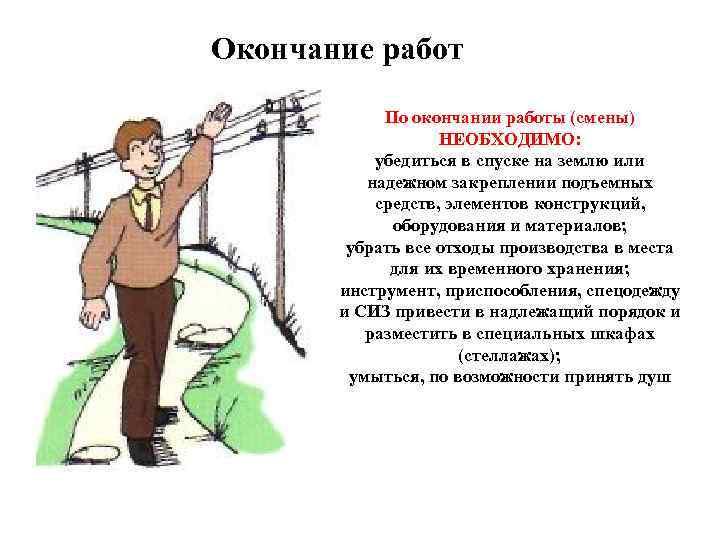 Окончание работ

По окончании работы (смены)
НЕОБХОДИМО:
убедиться в спуске на землю или надежном закреплении подъемных средств, элементов конструкций, оборудования и материалов;
убрать все отходы производства в места для их временного хранения;
инструмент, приспособления, спецодежду и СИЗ привести в надлежащий порядок и разместить в специальных шкафах (стеллажах);
умыться, по возможности принять душ